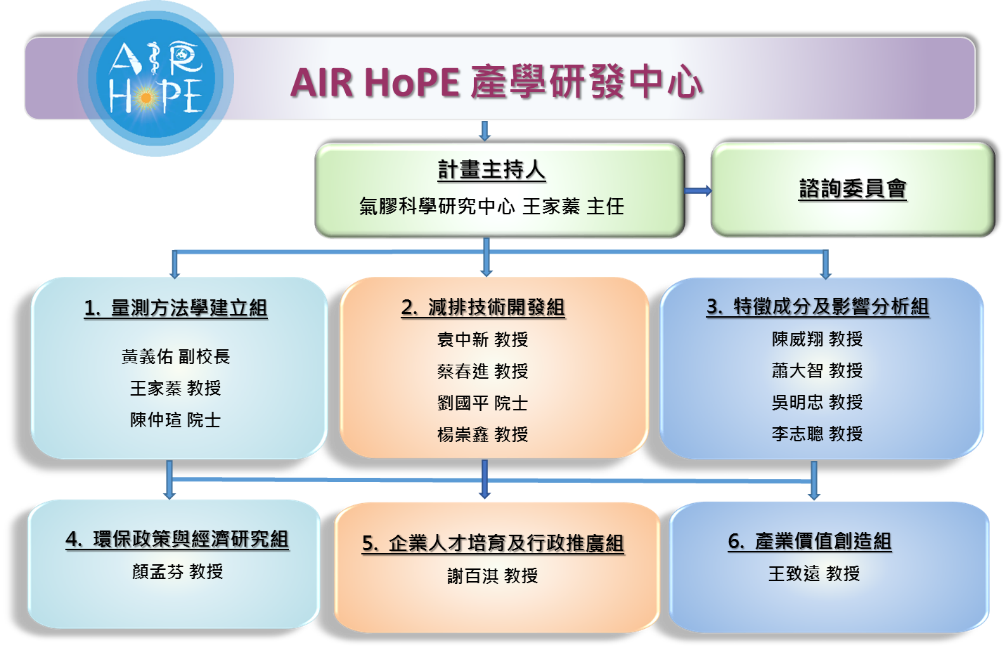 AIR HOPE

AIR HoPE 產學研發中心

計畫主持人
氣膠科學研究中心 王家蓁 主任

諮詢委員會

1. 量測方法學建立組
黃義佑 副校長
王家蓁 教授
陳仲瑄 院士

2. 減排技術開發組
袁中新 教授
蔡春進 教授
劉國平 院士
楊崇鑫 教授

3. 特徵成分及影響分析組
陳威翔 教授
蕭大智 教授
吳明忠 教授
李志聰 教授

4. 環保政策與經濟研究組
顏孟芬 教授

5. 企業人才培育及行政推廣組
謝百淇 教授

6. 產業價值創造組
王致遠 教授